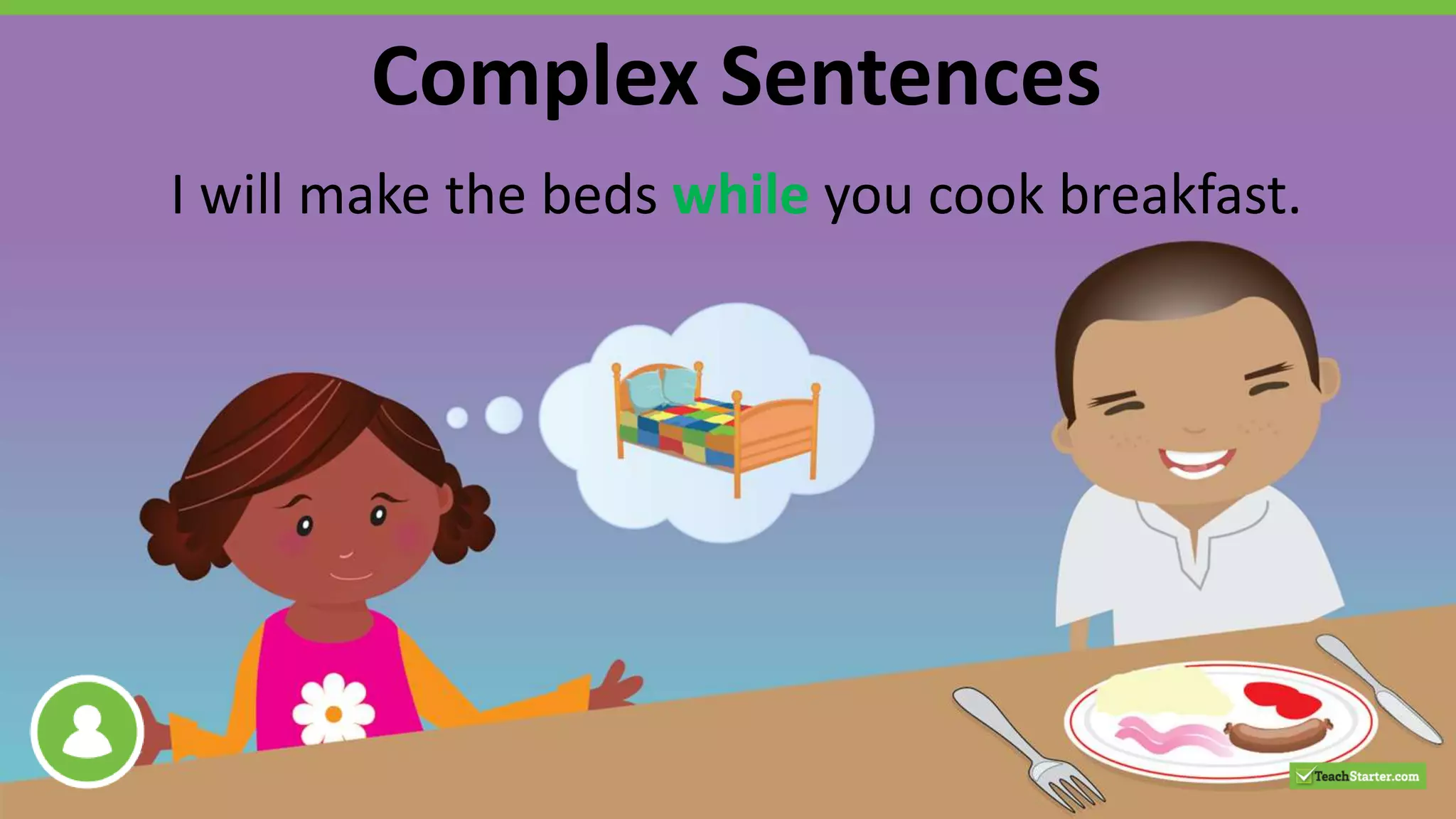 Complex Sentences

I will make the beds while you cook breakfast.

TeachStarter.com